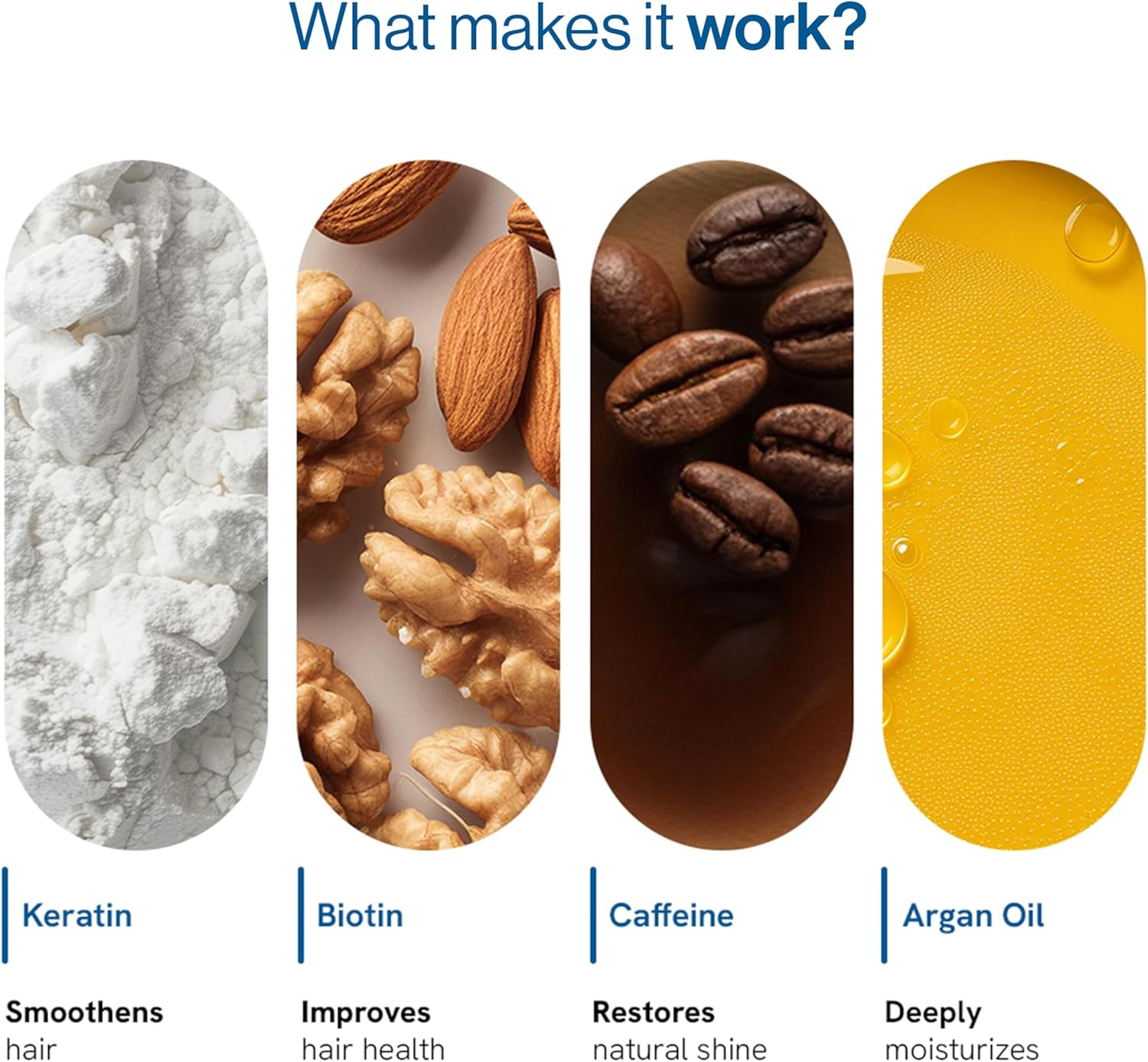 What makes it work?

Keratin

Smoothens hair

Biotin

Improves hair health

Caffeine

Restores natural shine

Argan Oil

Deeply moisturizes